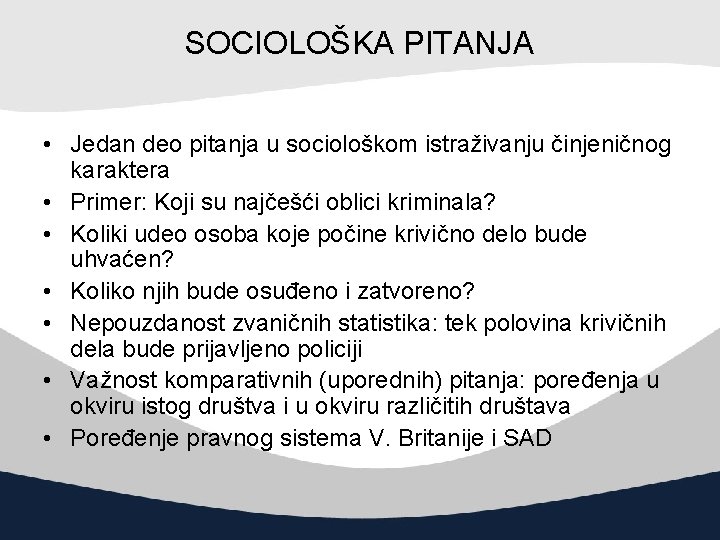 SOCIOLOŠKA PITANJA

• Jedan deo pitanja u sociološkom istraživanju činjeničnog karaktera
• Primer: Koji su najčešći oblici kriminala?
• Koliki udeo osoba koje počine krivično delo bude uhvaćen?
• Koliko njih bude osuđeno i zatvoreno?
• Nepouzdanost zvaničnih statistika: tek polovina krivičnih dela bude prijavljeno policiji
• Važnost komparativnih (uporednih) pitanja: poređenja u okviru istog društva i u okviru različitih društava
• Poređenje pravnog sistema V. Britanije i SAD